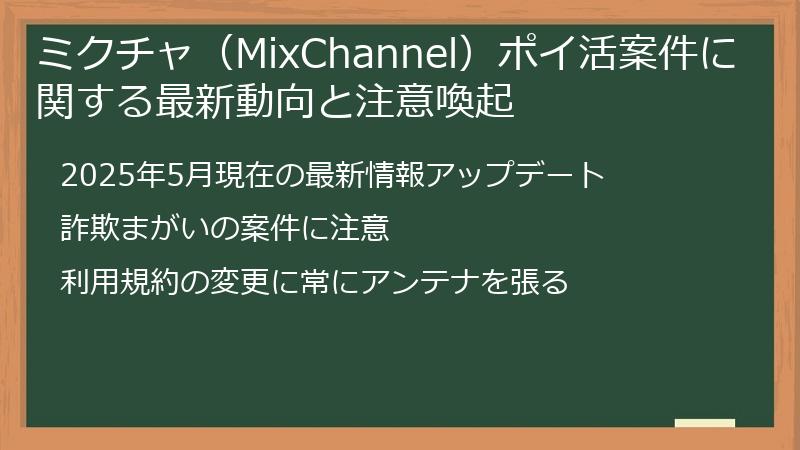 ミクチャ（MixChannel）ポイ活案件に関する最新動向と注意喚起

2025年5月現在の最新情報アップデート

詐欺まがいの案件に注意

利用規約の変更に常にアンテナを張る